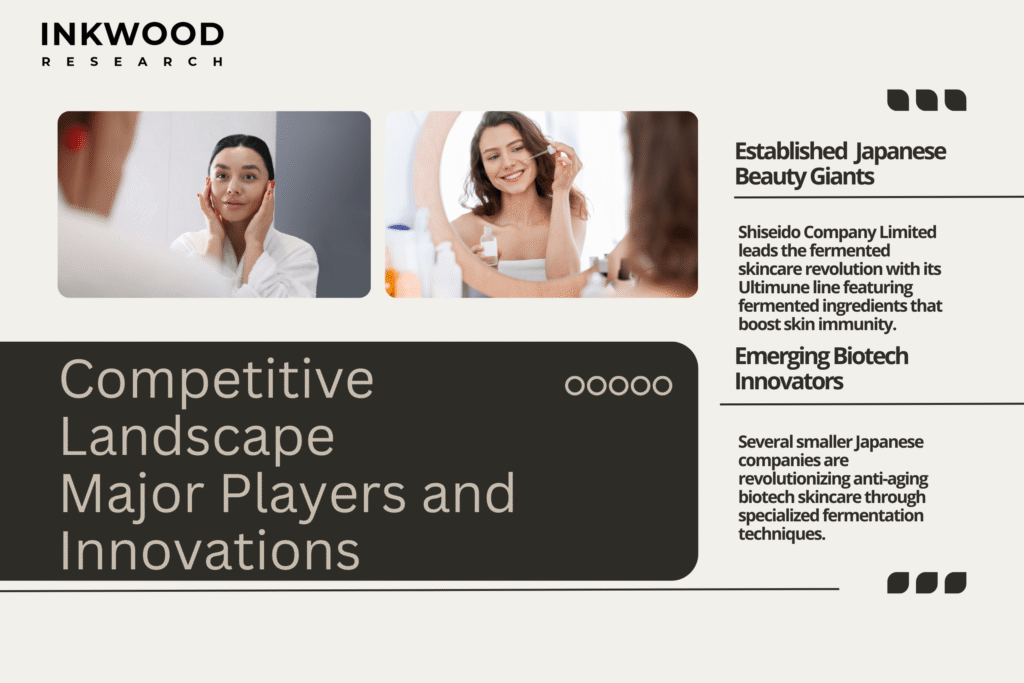 INKWOOD
RESEARCH

Competitive Landscape Major Players and Innovations

Established Japanese Beauty Giants

Shiseido Company Limited leads the fermented skincare revolution with its Ultimune line featuring fermented ingredients that boost skin immunity.

Emerging Biotech Innovators

Several smaller Japanese companies are revolutionizing anti-aging biotech skincare through specialized fermentation techniques.